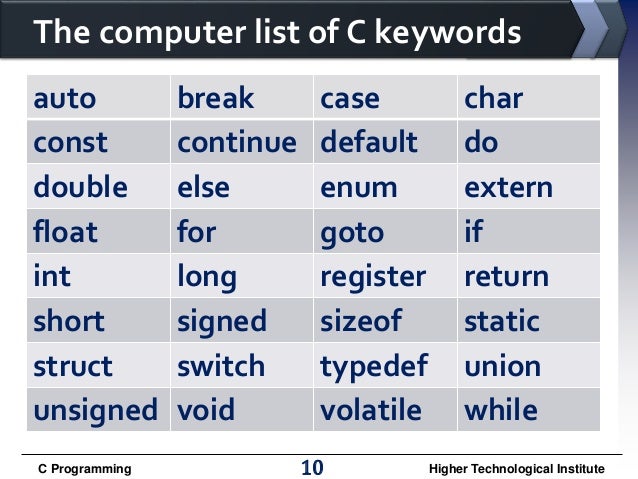 The computer list of C keywords

| auto | break | case | char |
|---|---|---|---|
| const | continue | default | do |
| double | else | enum | extern |
| float | for | goto | if |
| int | long | register | return |
| short | signed | sizeof | static |
| struct | switch | typedef | union |
| unsigned | void | volatile | while |

C Programming 10 Higher Technological Institute